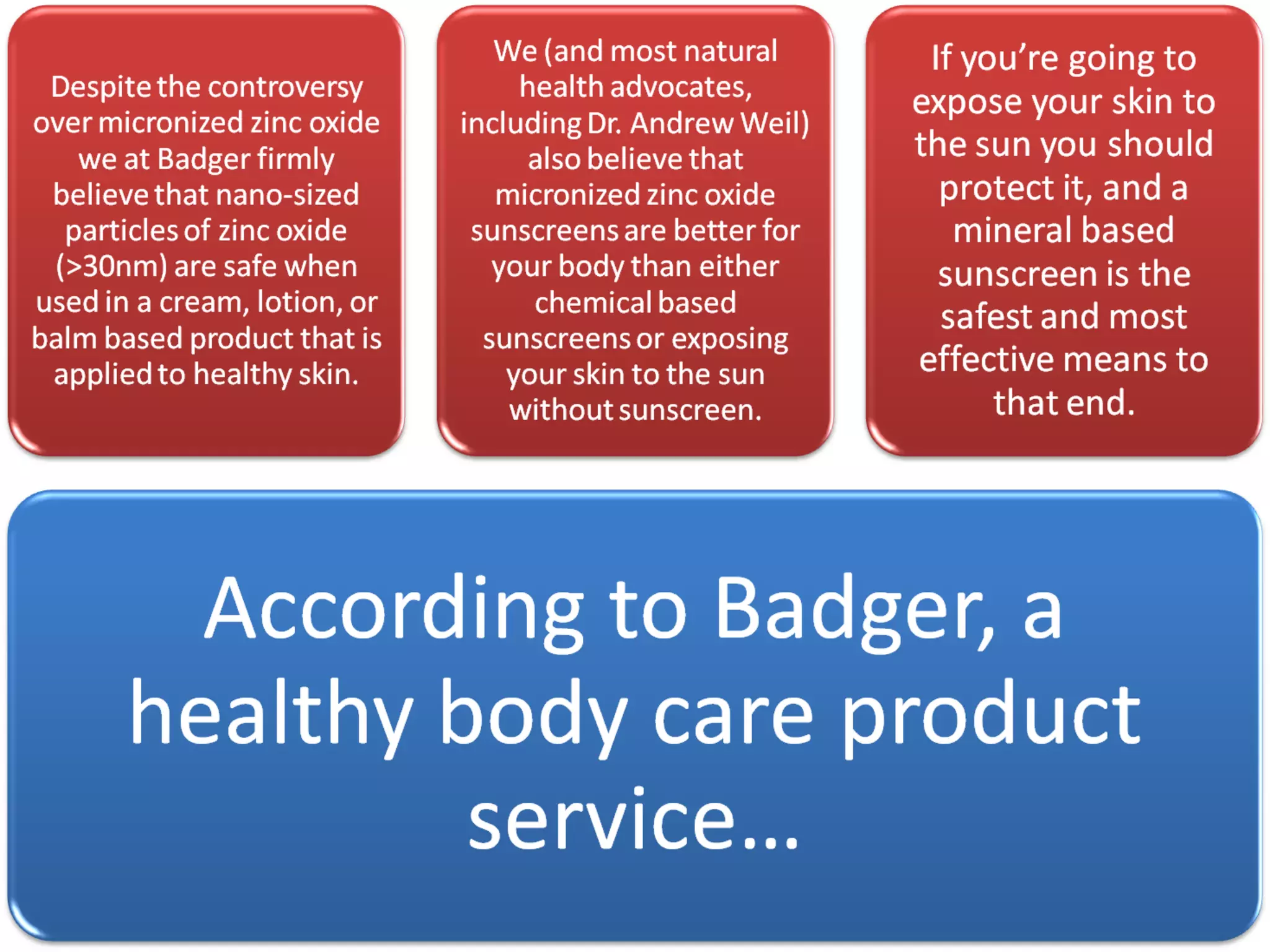 Despite the controversy over micronized zinc oxide we at Badger firmly believe that nano-sized particles of zinc oxide (>30nm) are safe when used in a cream, lotion, or balm based product that is applied to healthy skin.

We (and most natural health advocates, including Dr. Andrew Weil) also believe that micronized zinc oxide sunscreens are better for your body than either chemical based sunscreens or exposing your skin to the sun without sunscreen.

If you're going to expose your skin to the sun you should protect it, and a mineral based sunscreen is the safest and most effective means to that end.

According to Badger, a healthy body care product service...